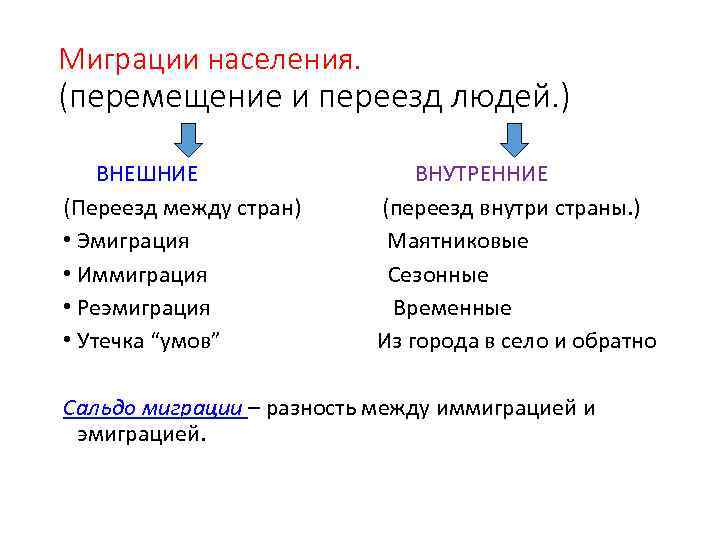 Миграции населения.
(перемещение и переезд людей.)

ВНЕШНИЕ
(Переезд между стран)
• Эмиграция
• Иммиграция
• Реэмиграция
• Утечка “умов”

ВНУТРЕННИЕ
(переезд внутри страны.)
Маятниковые
Сезонные
Временные
Из города в село и обратно

Сальдо миграции – разность между иммиграцией и эмиграцией.